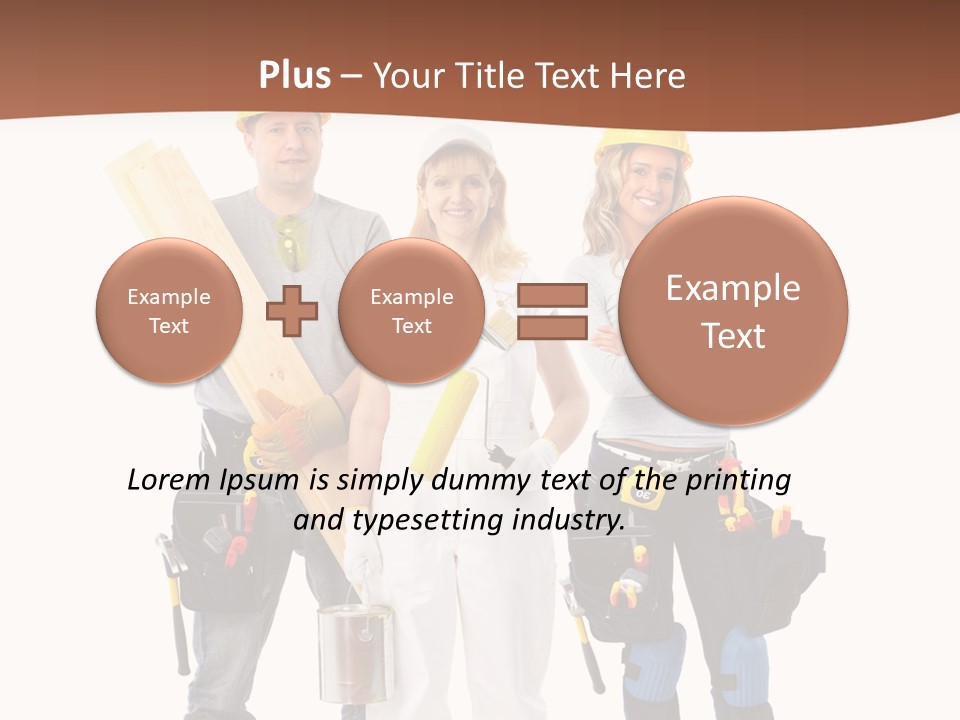 Plus – Your Title Text Here

Example Text

Example Text

Example Text

Lorem Ipsum is simply dummy text of the printing and typesetting industry.